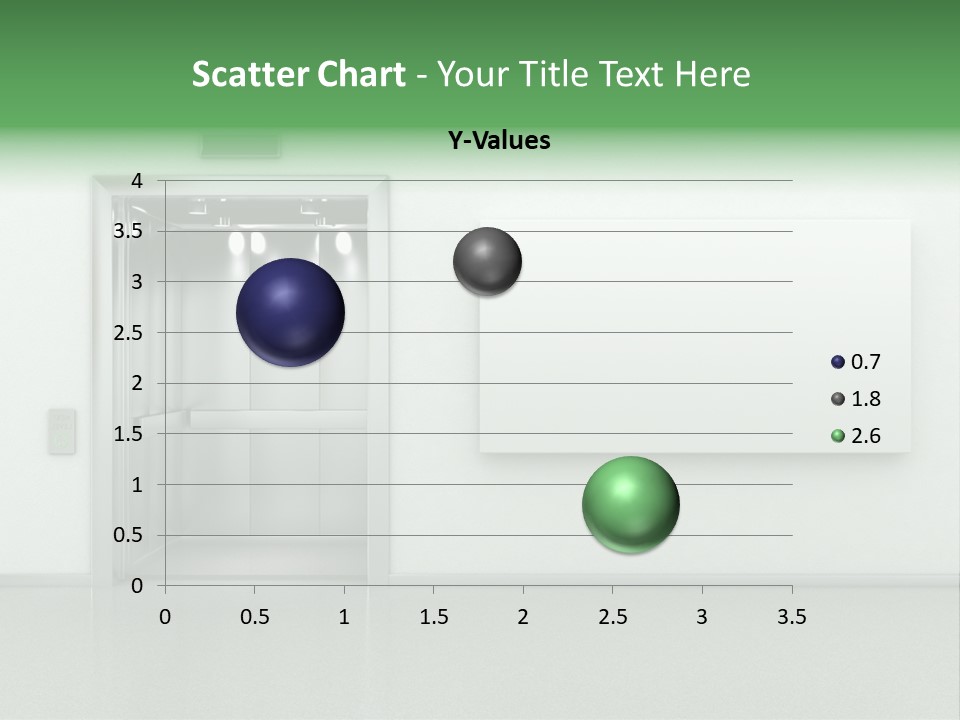 Scatter Chart - Your Title Text Here

Y-Values

4
3.5
3
2.5
2
1.5
1
0.5
0

0 0.5 1 1.5 2 2.5 3 3.5

0.7
1.8
2.6